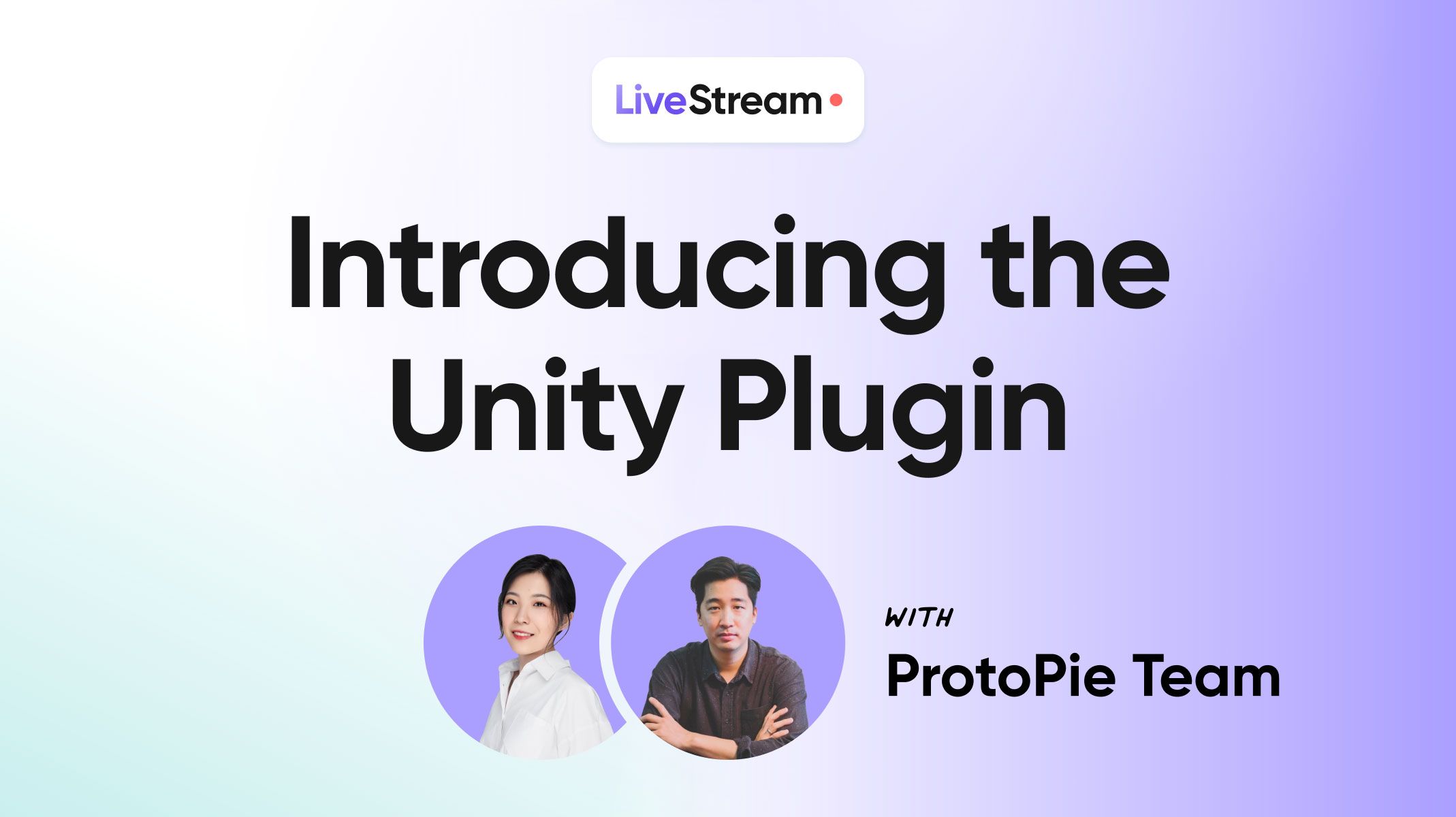 LiveStream

Introducing the Unity Plugin

WITH
ProtoPie Team